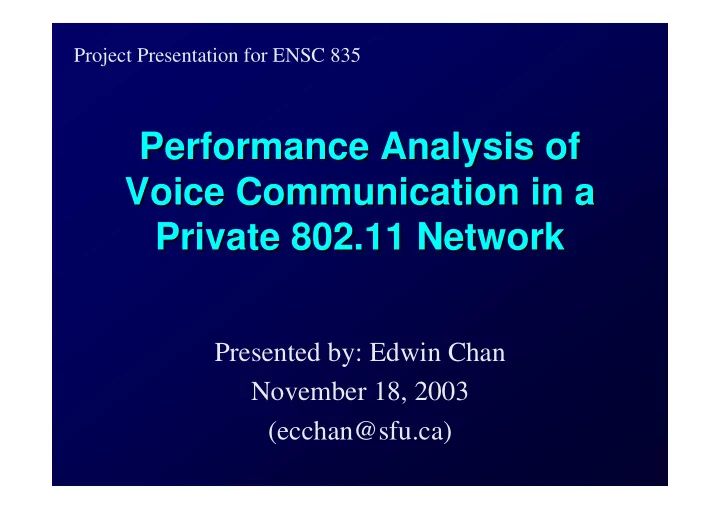 Project Presentation for ENSC 835

Performance Analysis of Voice Communication in a Private 802.11 Network

Presented by: Edwin Chan
November 18, 2003
(ecchan@sfu.ca)